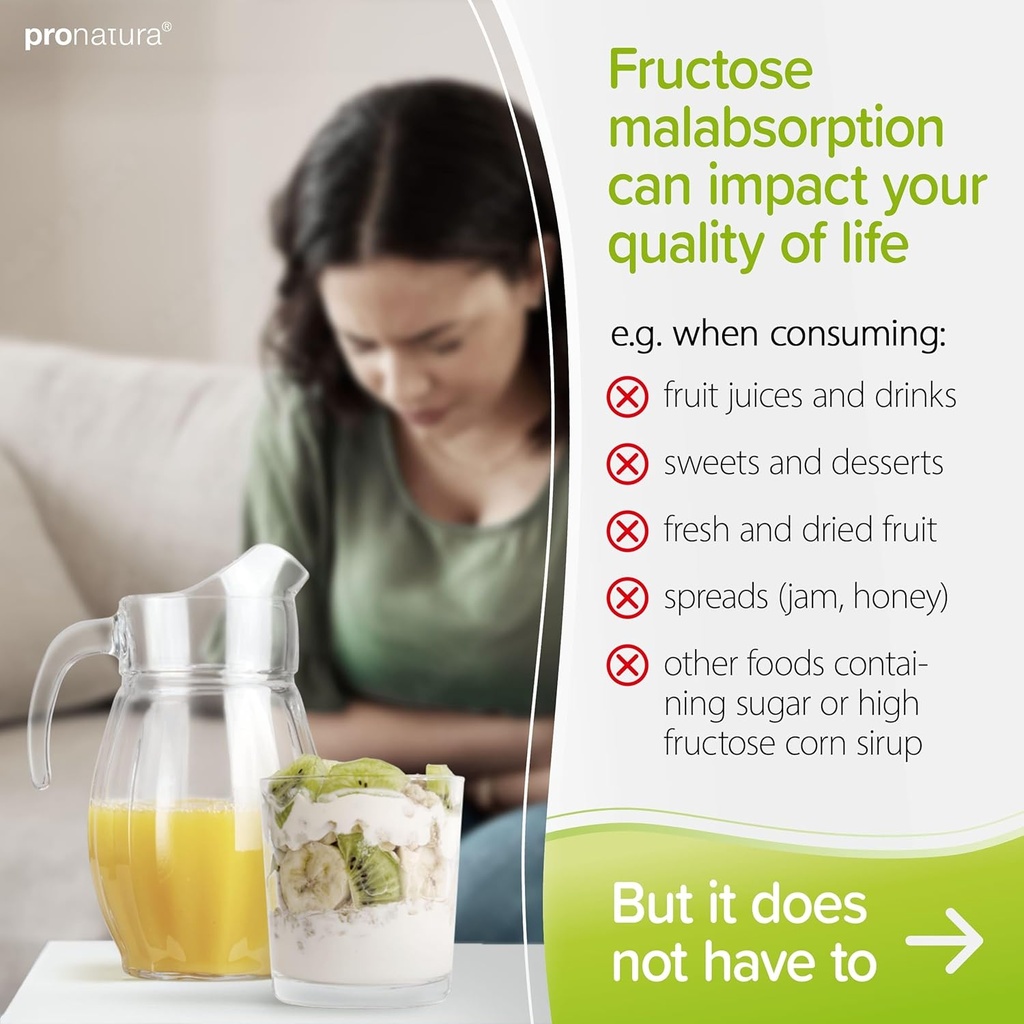 pronatura®

Fructose malabsorption can impact your quality of life

e.g. when consuming:

fruit juices and drinks

sweets and desserts

fresh and dried fruit

spreads (jam, honey)

other foods containing sugar or high fructose corn sirup

But it does not have to